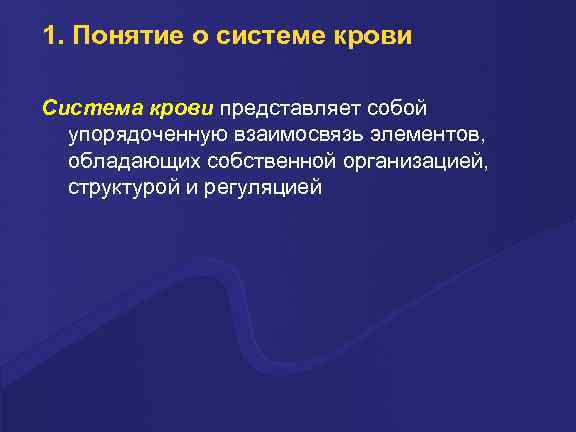 1. Понятие о системе крови

Система крови представляет собой упорядоченную взаимосвязь элементов, обладающих собственной организацией, структурой и регуляцией